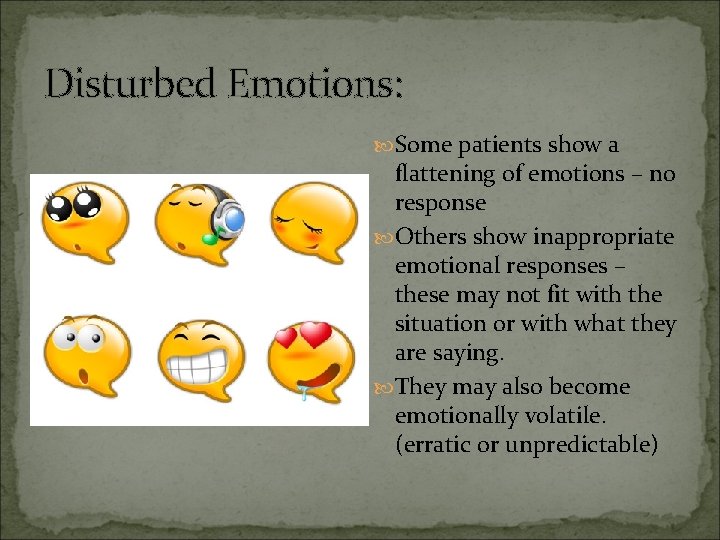 Disturbed Emotions:

Some patients show a flattening of emotions – no response

Others show inappropriate emotional responses – these may not fit with the situation or with what they are saying.

They may also become emotionally volatile. (erratic or unpredictable)